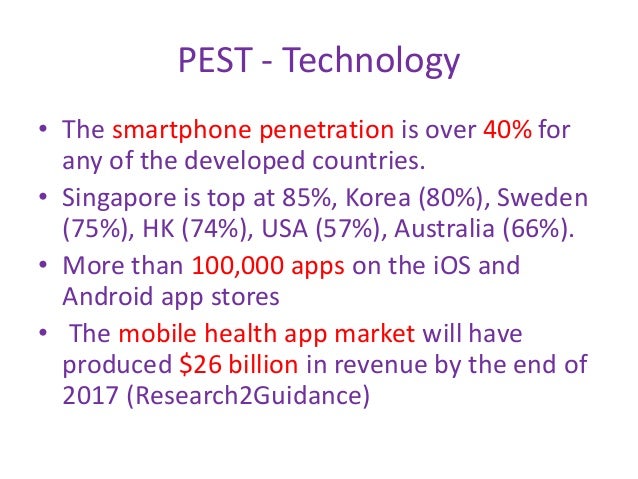 PEST - Technology

• The smartphone penetration is over 40% for any of the developed countries.

• Singapore is top at 85%, Korea (80%), Sweden (75%), HK (74%), USA (57%), Australia (66%).

• More than 100,000 apps on the iOS and Android app stores

• The mobile health app market will have produced \$26 billion in revenue by the end of 2017 (Research2Guidance)